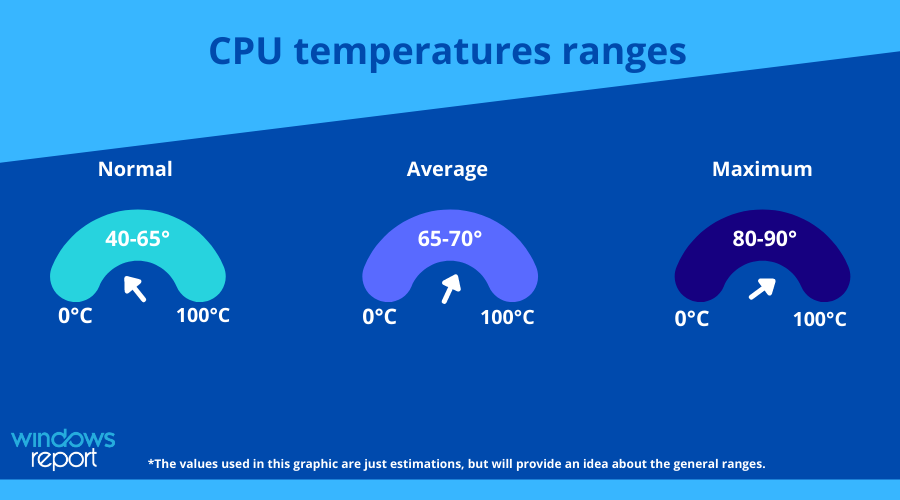 CPU temperatures ranges

Normal

40-65°

0°C

100°C

Average

65-70°

0°C

100°C

Maximum

80-90°

0°C

100°C

windows report

*The values used in this graphic are just estimations, but will provide an idea about the general ranges.